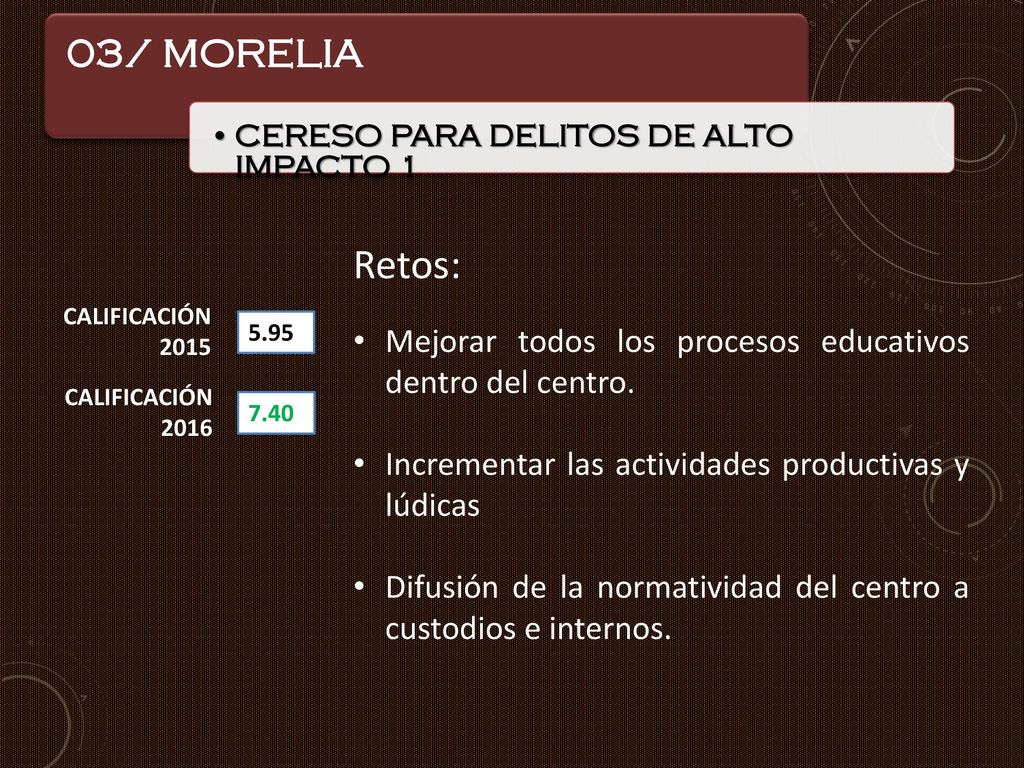 03/ MORELIA

• CERESO PARA DELITOS DE ALTO IMPACTO 1

CALIFICACIÓN 2015

5.95

CALIFICACIÓN 2016

7.40

Retos:

• Mejorar todos los procesos educativos dentro del centro.

• Incrementar las actividades productivas y lúdicas

• Difusión de la normatividad del centro a custodios e internos.